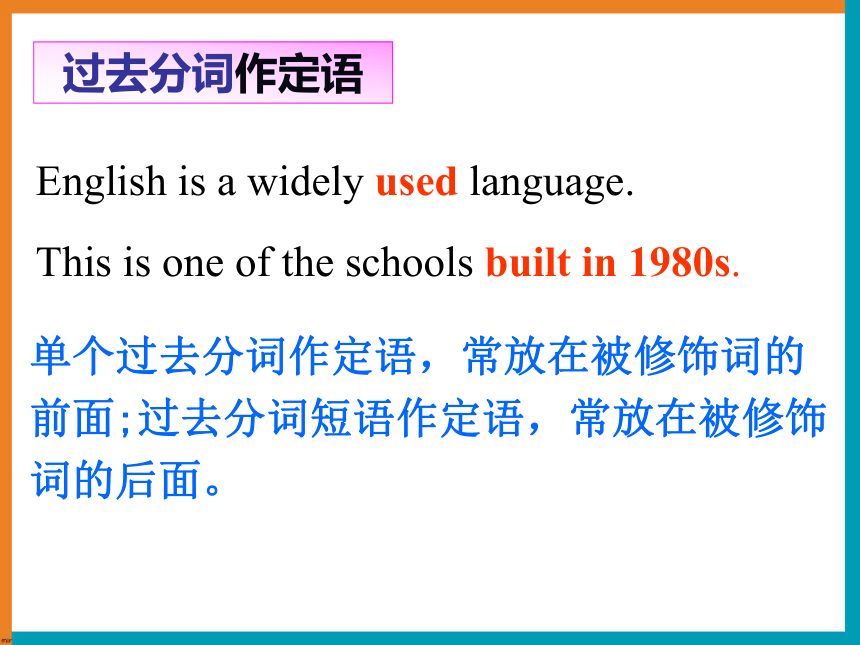 过去分词作定语

English is a widely used language.

This is one of the schools built in 1980s.

单个过去分词作定语，常放在被修饰词的前面;过去分词短语作定语，常放在被修饰词的后面。